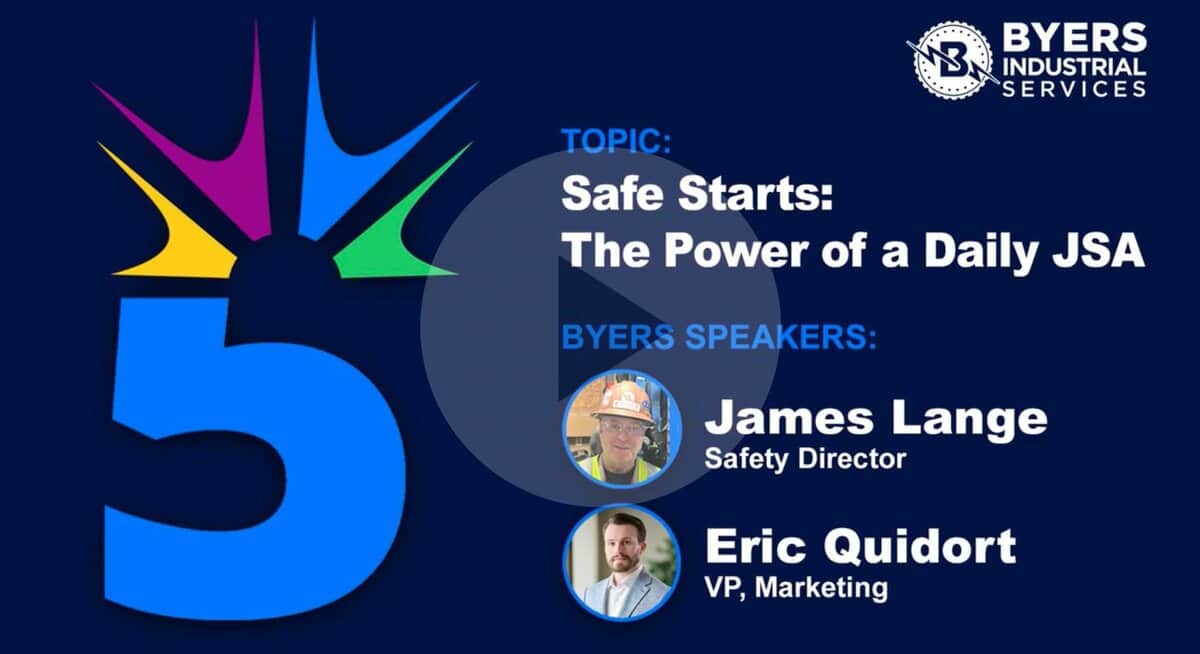 5

BYERS INDUSTRIAL SERVICES

TOPIC:
Safe Starts:
The Power of a Daily JSA

BYERS SPEAKERS:

James Lange
Safety Director

Eric Quidort
VP, Marketing